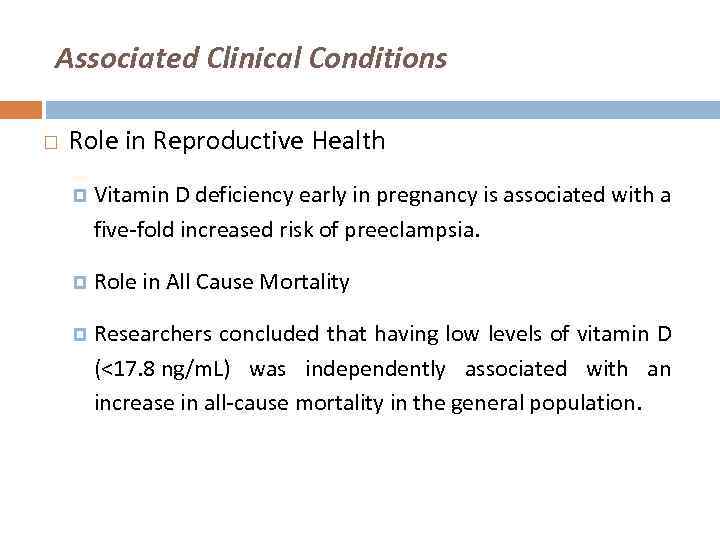 Associated Clinical Conditions

Role in Reproductive Health

Vitamin D deficiency early in pregnancy is associated with a five-fold increased risk of preeclampsia.

Role in All Cause Mortality

Researchers concluded that having low levels of vitamin D (<17.8 ng/mL) was independently associated with an increase in all-cause mortality in the general population.